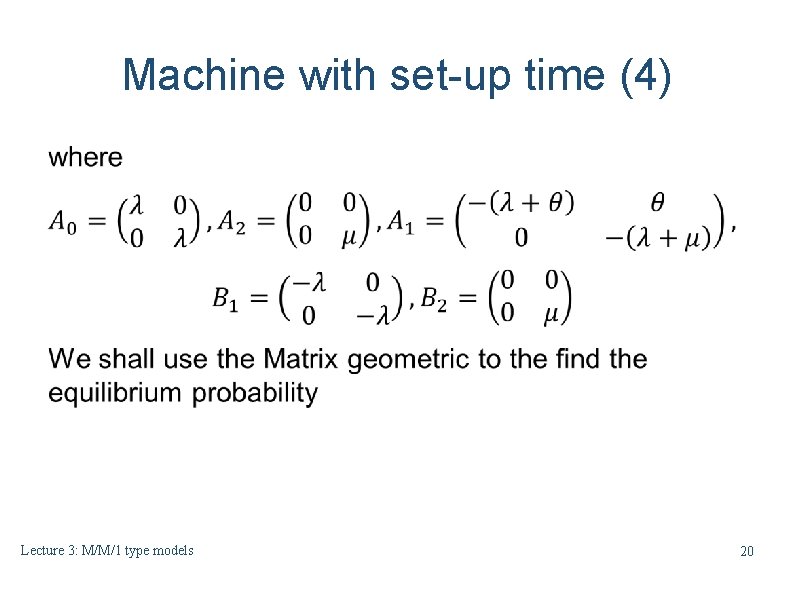 Machine with set-up time (4)

where

$A_0 = \begin{pmatrix} \lambda & 0 \\ 0 & \lambda \end{pmatrix}, A_2 = \begin{pmatrix} 0 & 0 \\ 0 & \mu \end{pmatrix}, A_1 = \begin{pmatrix} -(\lambda+\theta) & \theta \\ 0 & -(\lambda+\mu) \end{pmatrix},$

$B_1 = \begin{pmatrix} -\lambda & 0 \\ 0 & -\lambda \end{pmatrix}, B_2 = \begin{pmatrix} 0 & 0 \\ 0 & \mu \end{pmatrix}$

We shall use the Matrix geometric to the find the equilibrium probability

Lecture 3: M/M/1 type models

20